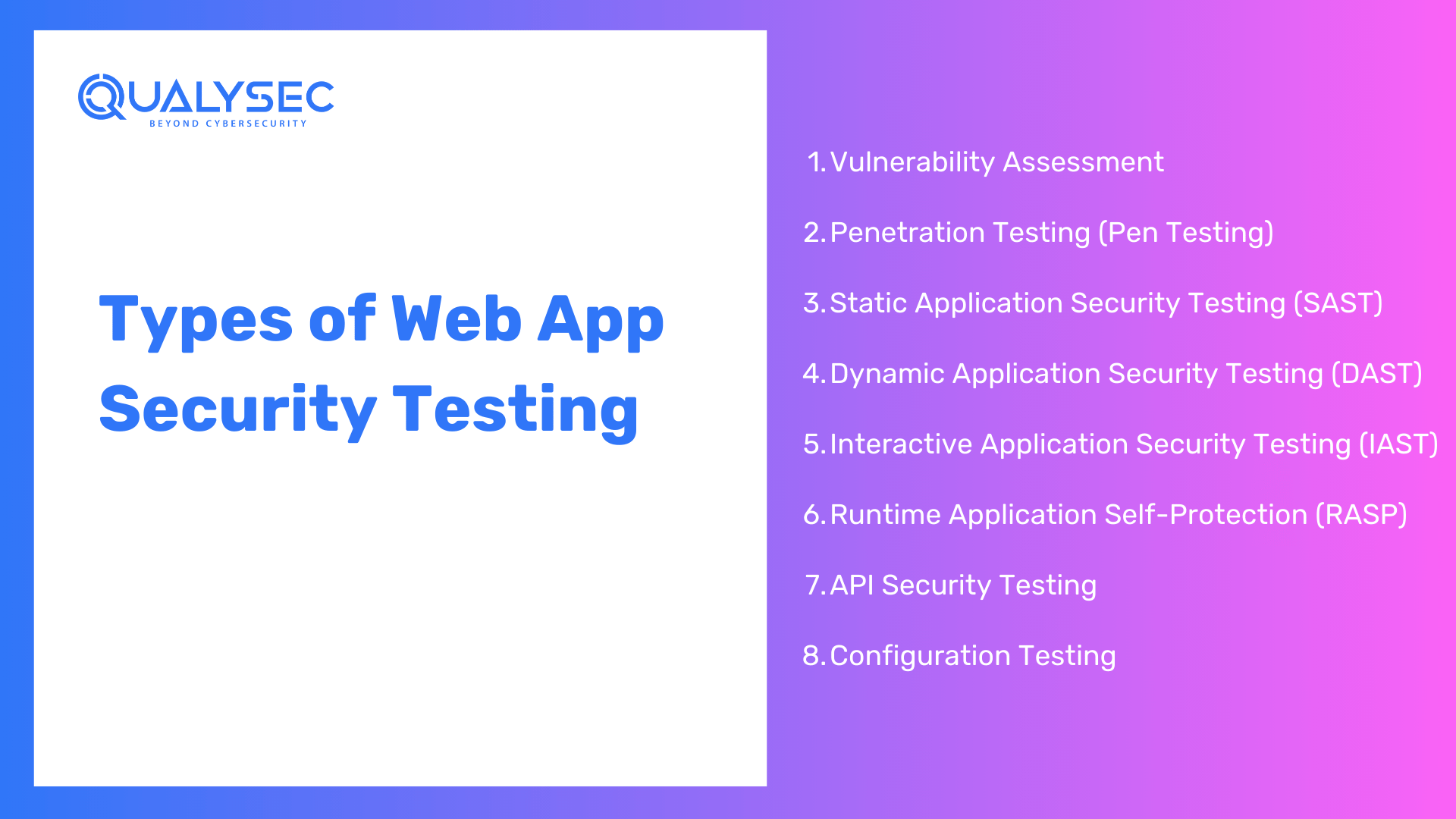 QUALYSEC
BEYOND CYBERSECURITY

Types of Web App Security Testing

1. Vulnerability Assessment
2. Penetration Testing (Pen Testing)
3. Static Application Security Testing (SAST)
4. Dynamic Application Security Testing (DAST)
5. Interactive Application Security Testing (IAST)
6. Runtime Application Self-Protection (RASP)
7. API Security Testing
8. Configuration Testing